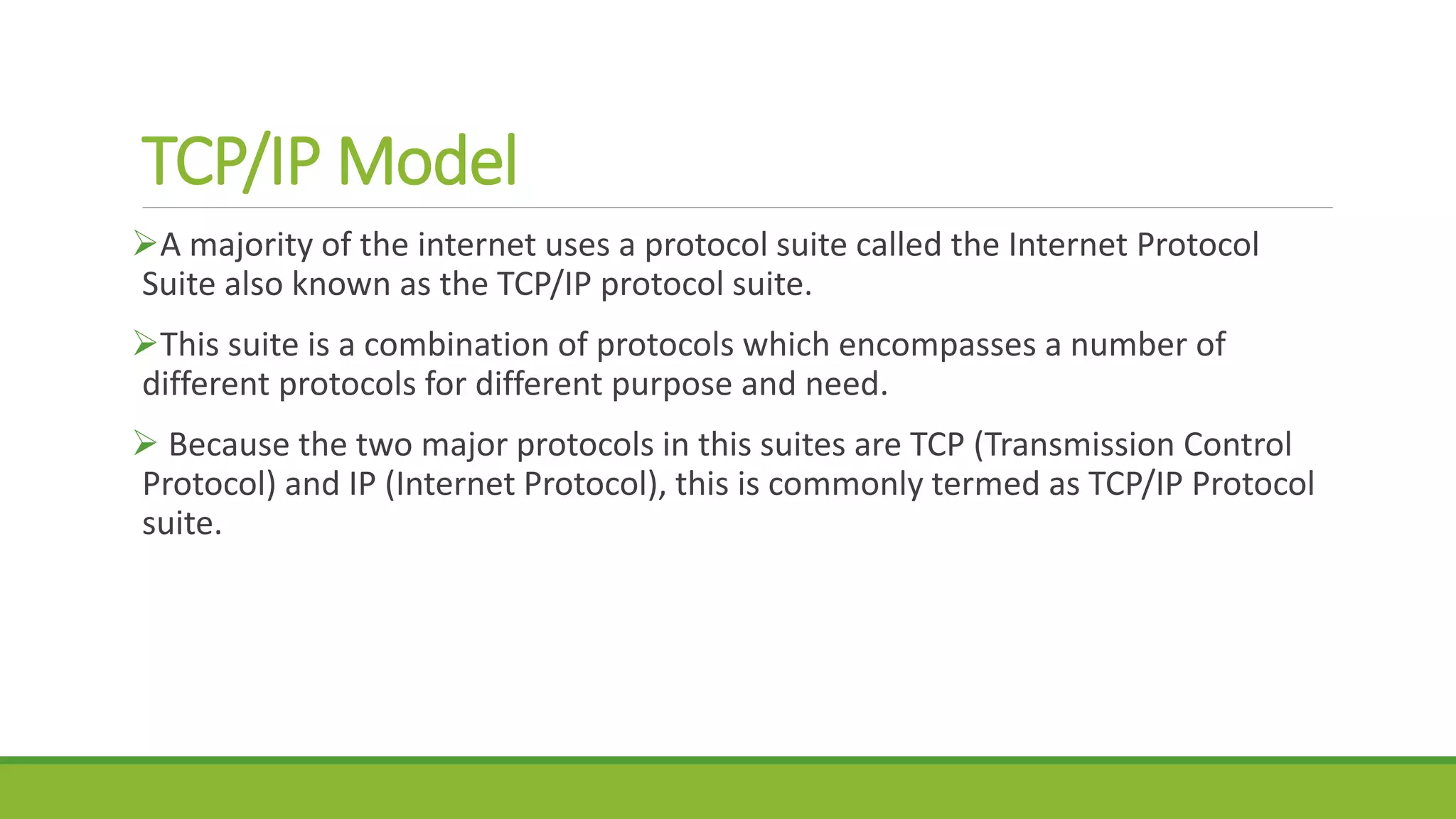 TCP/IP Model

➢A majority of the internet uses a protocol suite called the Internet Protocol Suite also known as the TCP/IP protocol suite.

➢This suite is a combination of protocols which encompasses a number of different protocols for different purpose and need.

➢ Because the two major protocols in this suites are TCP (Transmission Control Protocol) and IP (Internet Protocol), this is commonly termed as TCP/IP Protocol suite.